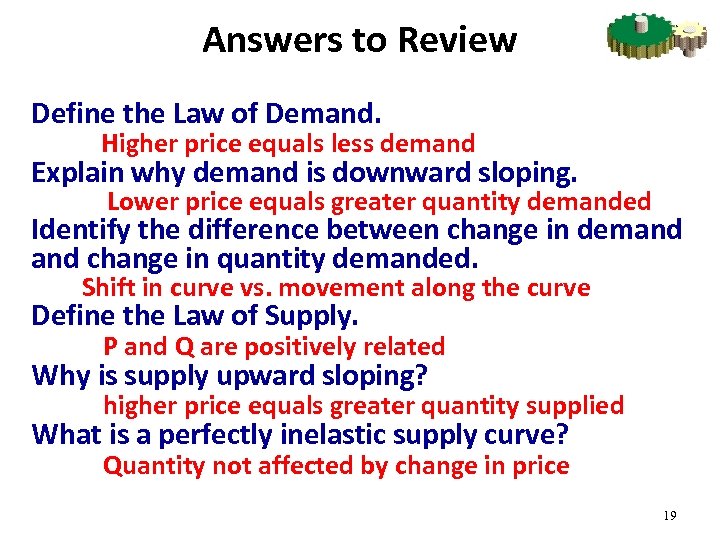 Answers to Review

Define the Law of Demand.

Higher price equals less demand

Explain why demand is downward sloping.

Lower price equals greater quantity demanded

Identify the difference between change in demand and change in quantity demanded.

Shift in curve vs. movement along the curve

Define the Law of Supply.

P and Q are positively related

Why is supply upward sloping?

higher price equals greater quantity supplied

What is a perfectly inelastic supply curve?

Quantity not affected by change in price

19